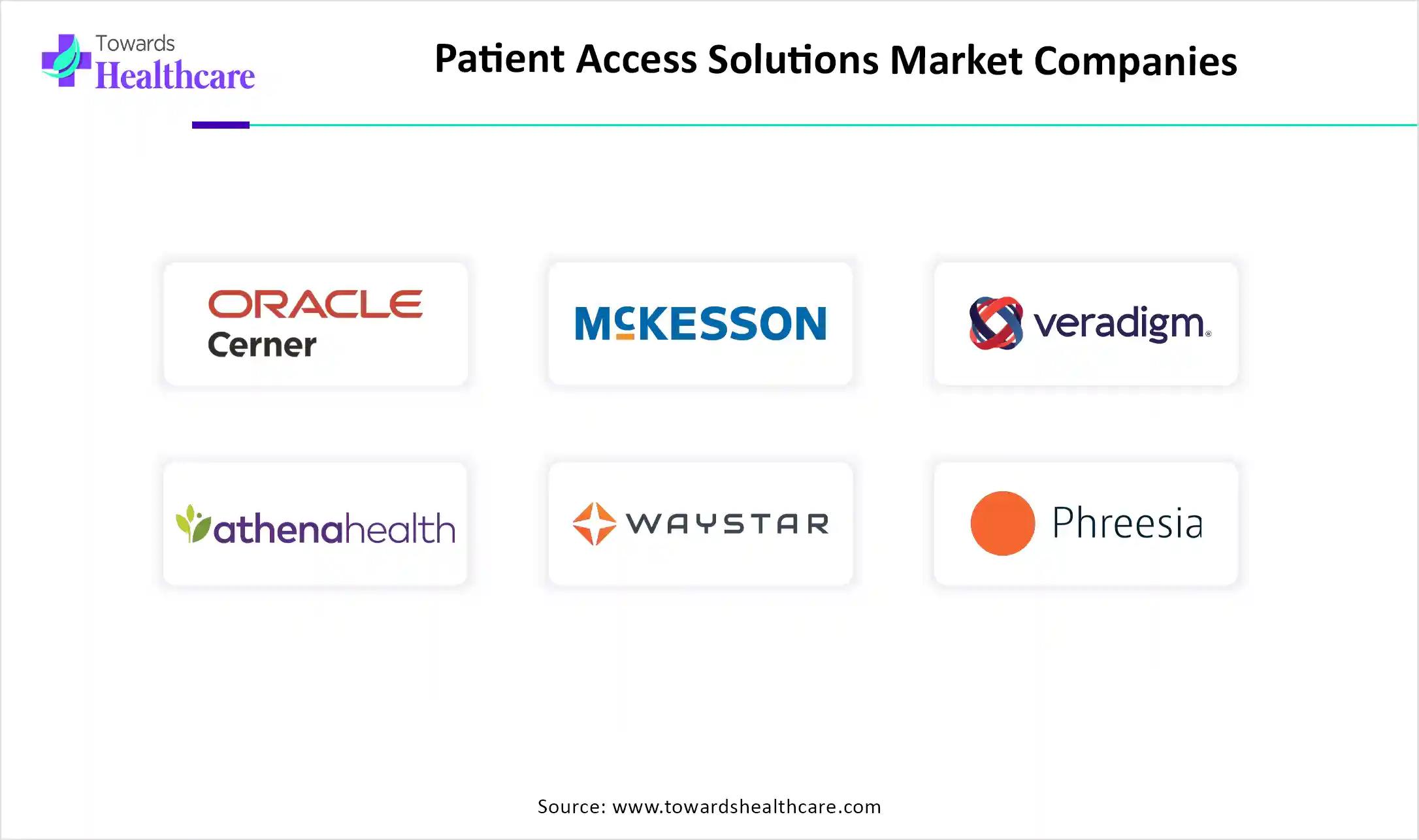 Towards Healthcare

Patient Access Solutions Market Companies

ORACLE Cerner

McKESSON

veradigm.

athenahealth

WAYSTAR

Phreesia

Source: www.towardshealthcare.com